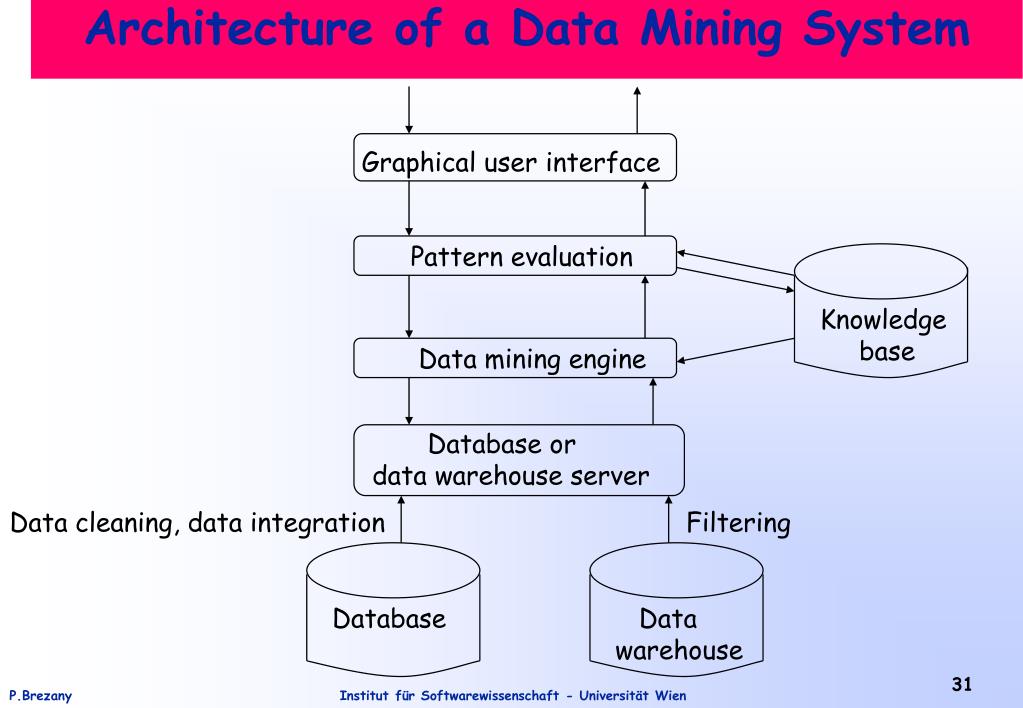 Architecture of a Data Mining System

Graphical user interface

Pattern evaluation

Knowledge base

Data mining engine

Database or data warehouse server

Data cleaning, data integration

Filtering

Database

Data warehouse

P.Brezany

Institut für Softwarewissenschaft - Universität Wien

31